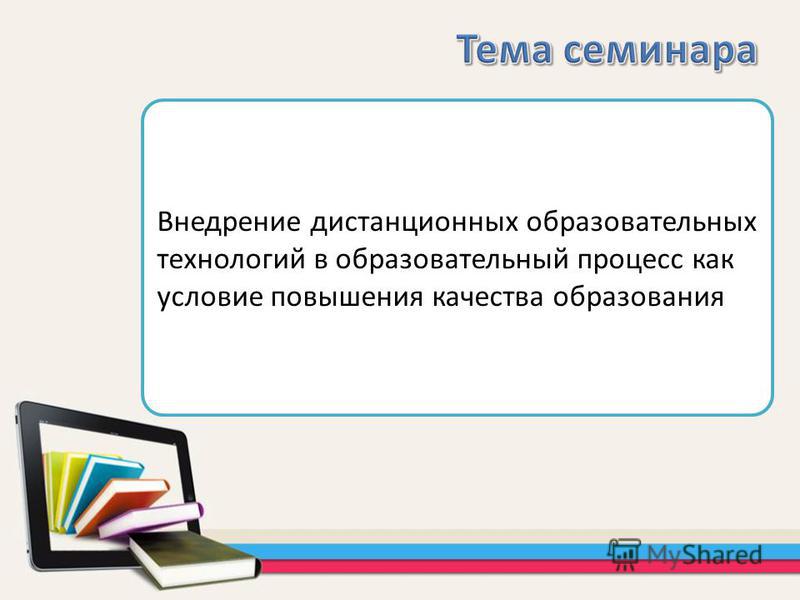 Тема семинара

Внедрение дистанционных образовательных технологий в образовательный процесс как условие повышения качества образования

MyShared